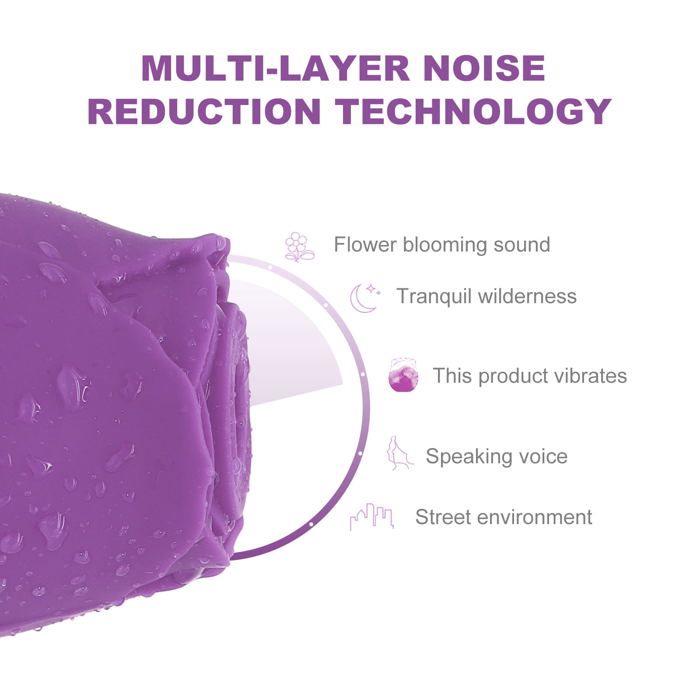 MULTI-LAYER NOISE REDUCTION TECHNOLOGY

Flower blooming sound

Tranquil wilderness

This product vibrates

Speaking voice

Street environment